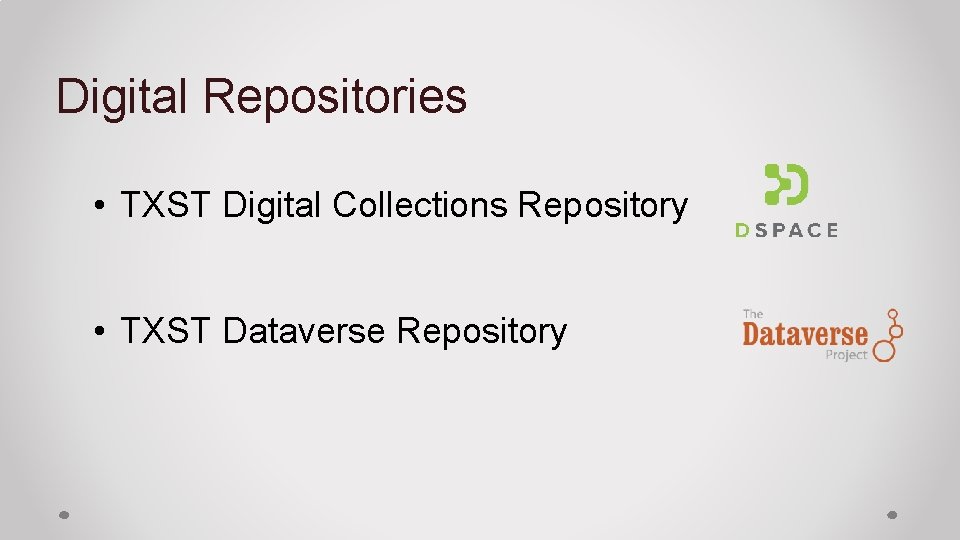 Digital Repositories

• TXST Digital Collections Repository

DSPACE

• TXST Dataverse Repository

The Dataverse Project